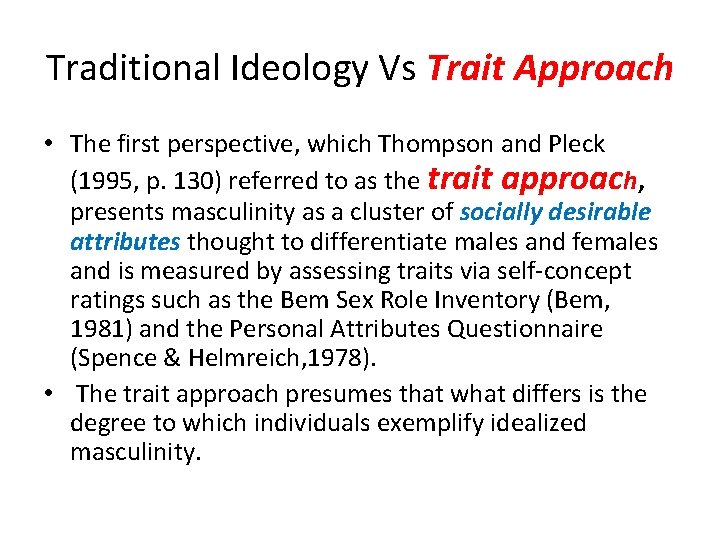 Traditional Ideology Vs Trait Approach

• The first perspective, which Thompson and Pleck (1995, p. 130) referred to as the trait approach, presents masculinity as a cluster of socially desirable attributes thought to differentiate males and females and is measured by assessing traits via self-concept ratings such as the Bem Sex Role Inventory (Bem, 1981) and the Personal Attributes Questionnaire (Spence & Helmreich,1978).

• The trait approach presumes that what differs is the degree to which individuals exemplify idealized masculinity.